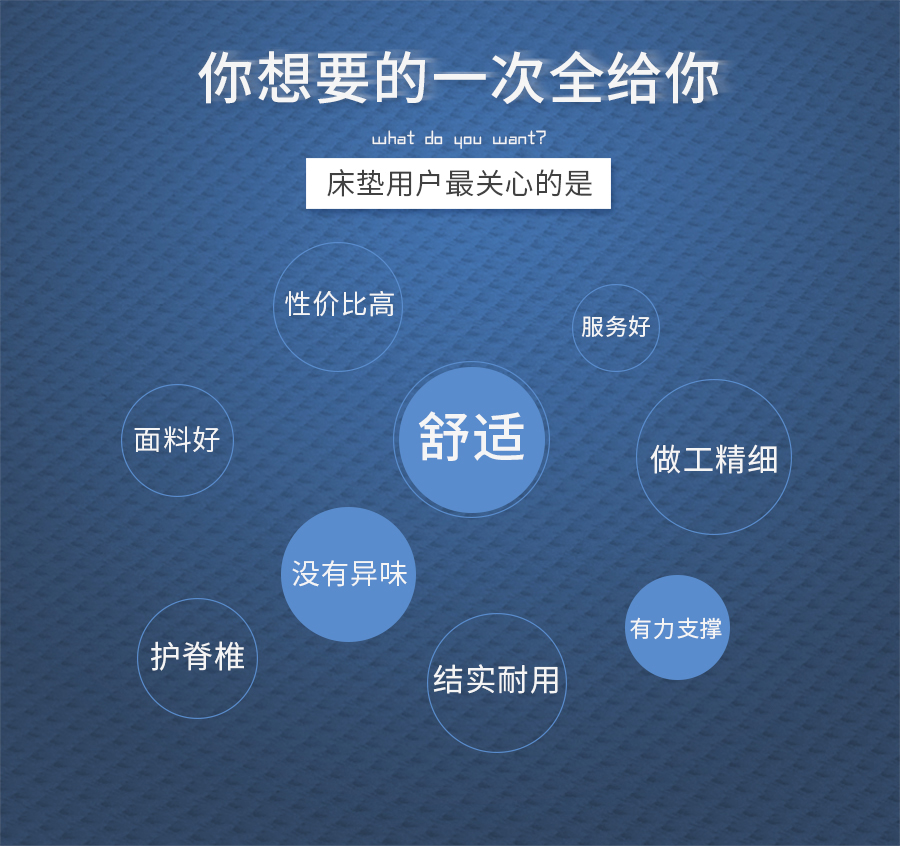 你想要的一次全给你

what do you want?

床垫用户最关心的是

性价比高

服务好

面料好

舒适

做工精细

没有异味

有力支撑

护脊椎

结实耐用